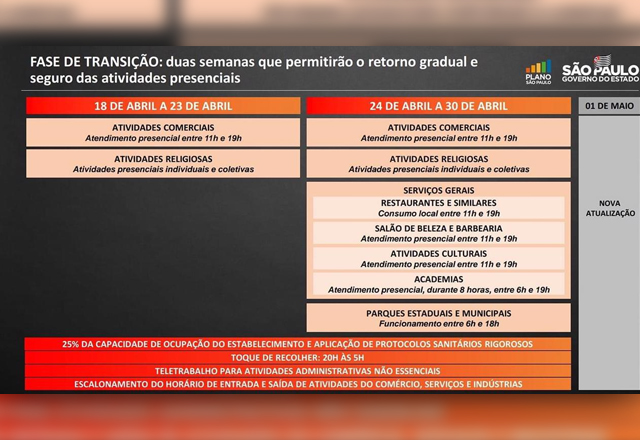 FASE DE TRANSIÇÃO: duas semanas que permitirão o retorno gradual e seguro das atividades presenciais

PLANO SÃO PAULO

SÃO PAULO GOVERNO DO ESTADO

18 DE ABRIL A 23 DE ABRIL

ATIVIDADES COMERCIAIS
Atendimento presencial entre 11h e 19h

ATIVIDADES RELIGIOSAS
Atividades presenciais individuais e coletivas

24 DE ABRIL A 30 DE ABRIL

ATIVIDADES COMERCIAIS
Atendimento presencial entre 11h e 19h

ATIVIDADES RELIGIOSAS
Atividades presenciais individuais e coletivas

SERVIÇOS GERAIS

RESTAURANTES E SIMILARES
Consumo local entre 11h e 19h

SALÃO DE BELEZA E BARBEARIA
Atendimento presencial entre 11h e 19h

ATIVIDADES CULTURAIS
Atendimento presencial entre 11h e 19h

ACADEMIAS
Atendimento presencial, durante 8 horas, entre 6h e 19h

PARQUES ESTADUAIS E MUNICIPAIS
Funcionamento entre 6h e 18h

01 DE MAIO

NOVA ATUALIZAÇÃO

25% DA CAPACIDADE DE OCUPAÇÃO DO ESTABELECIMENTO E APLICAÇÃO DE PROTOCOLOS SANITÁRIOS RIGOROSOS

TOQUE DE RECOLHER: 20H ÀS 5H

TELETRABALHO PARA ATIVIDADES ADMINISTRATIVAS NÃO ESSENCIAIS

ESCALONAMENTO DO HORÁRIO DE ENTRADA E SAÍDA DE ATIVIDADES DO COMÉRCIO, SERVIÇOS E INDÚSTRIAS